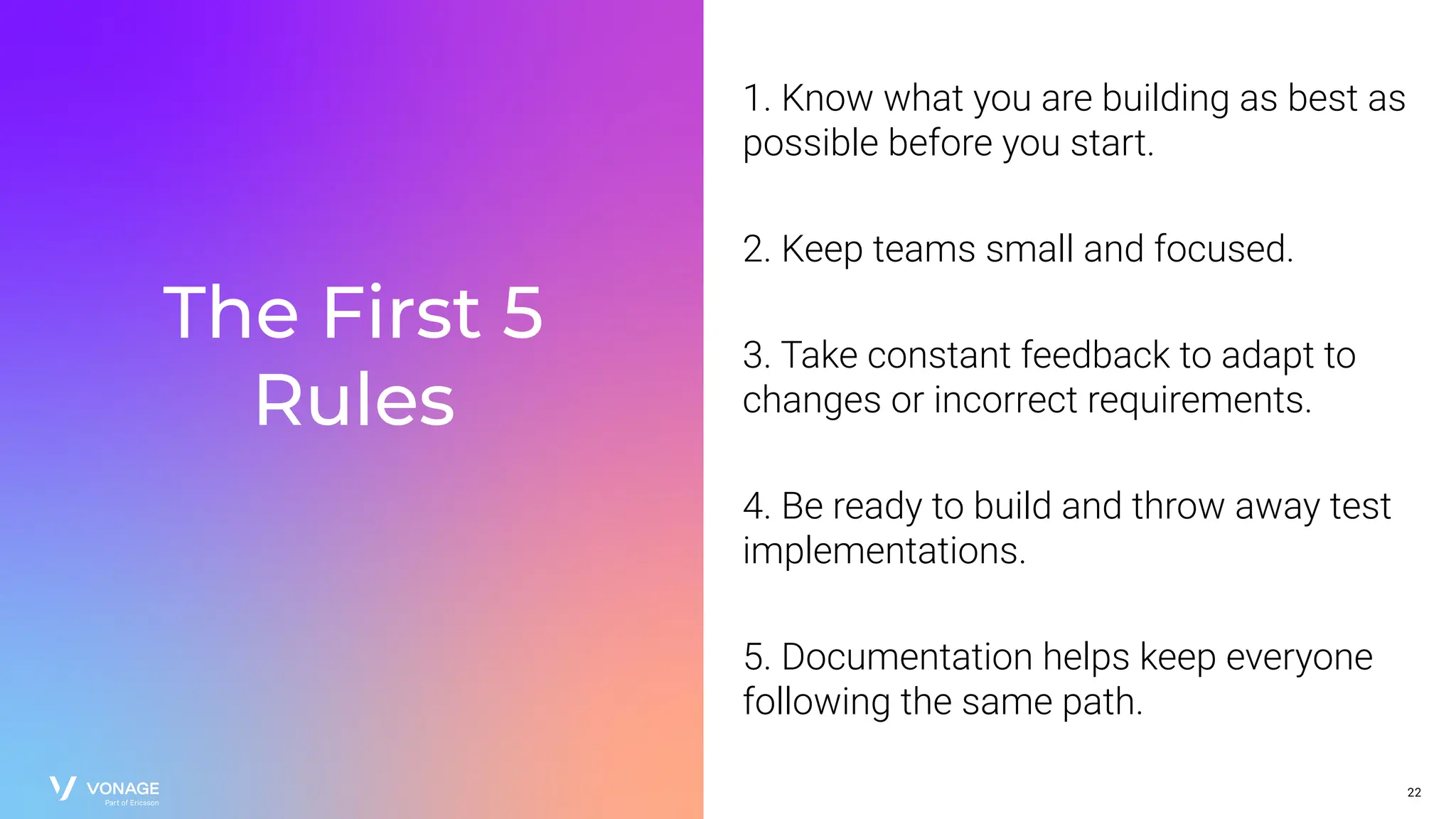 The First 5 Rules

1. Know what you are building as best as possible before you start.

2. Keep teams small and focused.

3. Take constant feedback to adapt to changes or incorrect requirements.

4. Be ready to build and throw away test implementations.

5. Documentation helps keep everyone following the same path.

VONAGE
Part of Ericsson

22